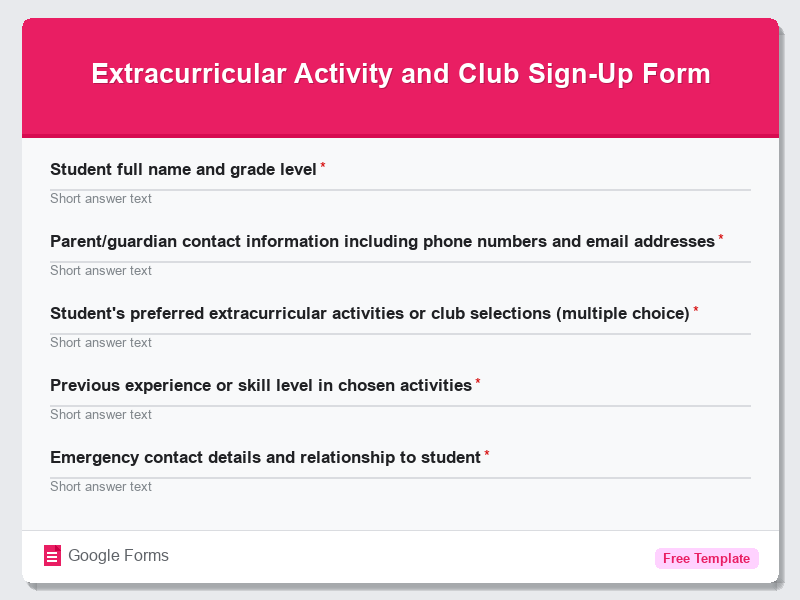 Extracurricular Activity and Club Sign-Up Form

Student full name and grade level *

Short answer text

Parent/guardian contact information including phone numbers and email addresses *

Short answer text

Student's preferred extracurricular activities or club selections (multiple choice) *

Short answer text

Previous experience or skill level in chosen activities *

Short answer text

Emergency contact details and relationship to student *

Short answer text

Google Forms

Free Template